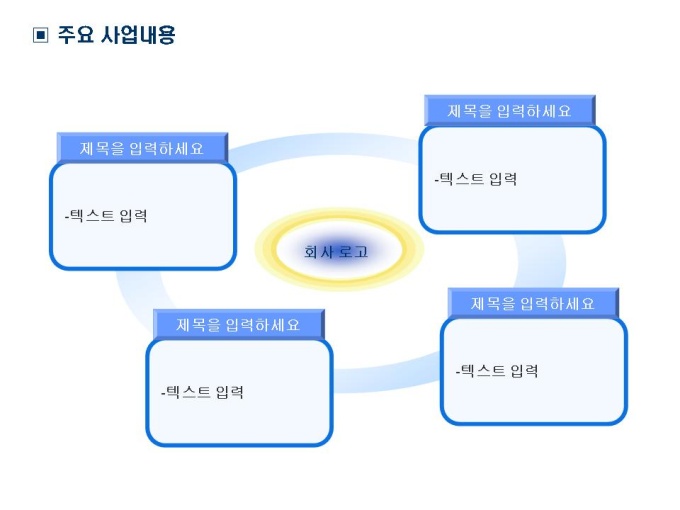 ▣ 주요 사업내용

제목을 입력하세요

-텍스트 입력

제목을 입력하세요

-텍스트 입력

회사 로고

제목을 입력하세요

-텍스트 입력

제목을 입력하세요

-텍스트 입력